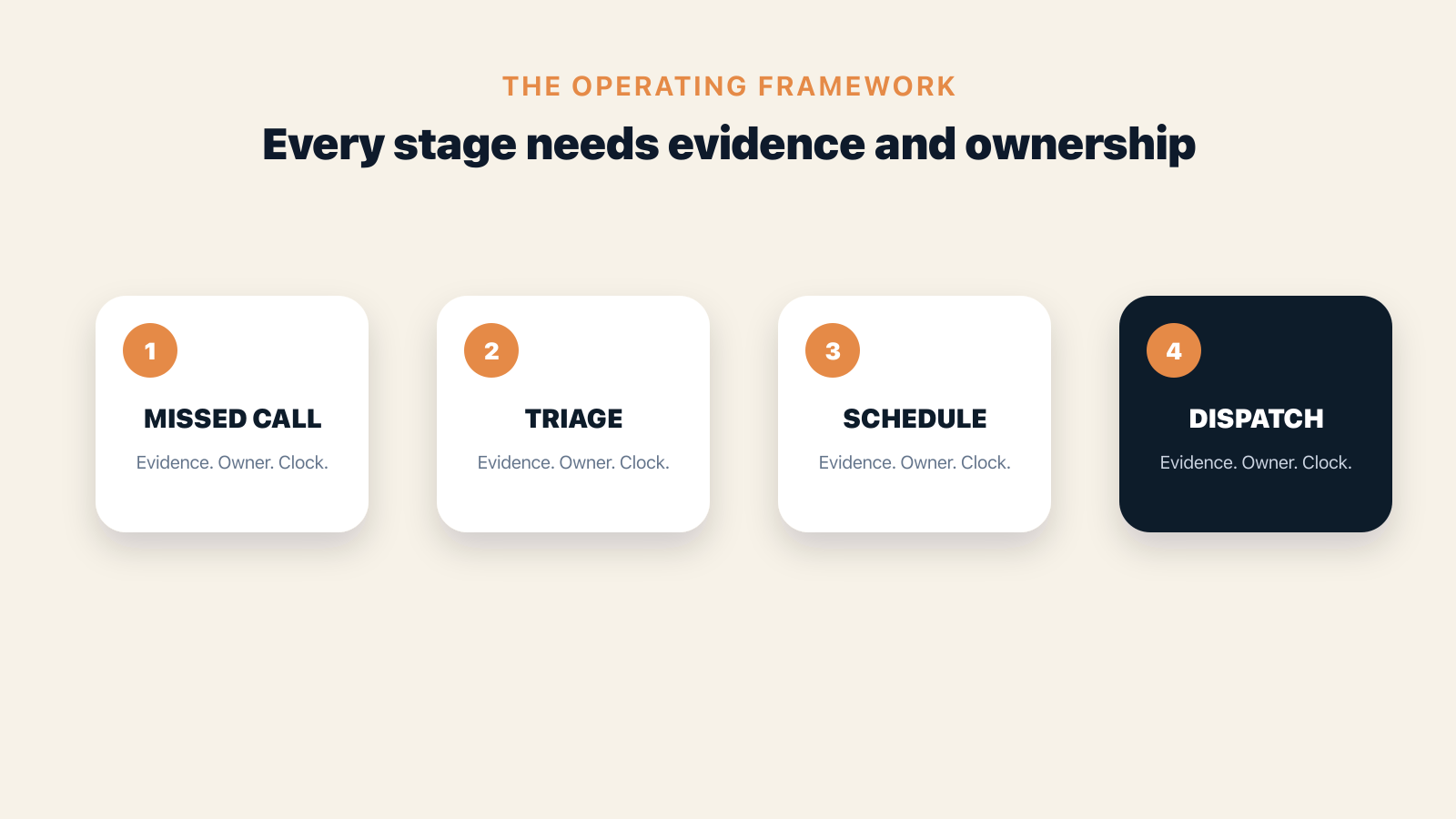 THE OPERATING FRAMEWORK

Every stage needs evidence and ownership

1

MISSED CALL

Evidence. Owner. Clock.

2

TRIAGE

Evidence. Owner. Clock.

3

SCHEDULE

Evidence. Owner. Clock.

4

DISPATCH

Evidence. Owner. Clock.